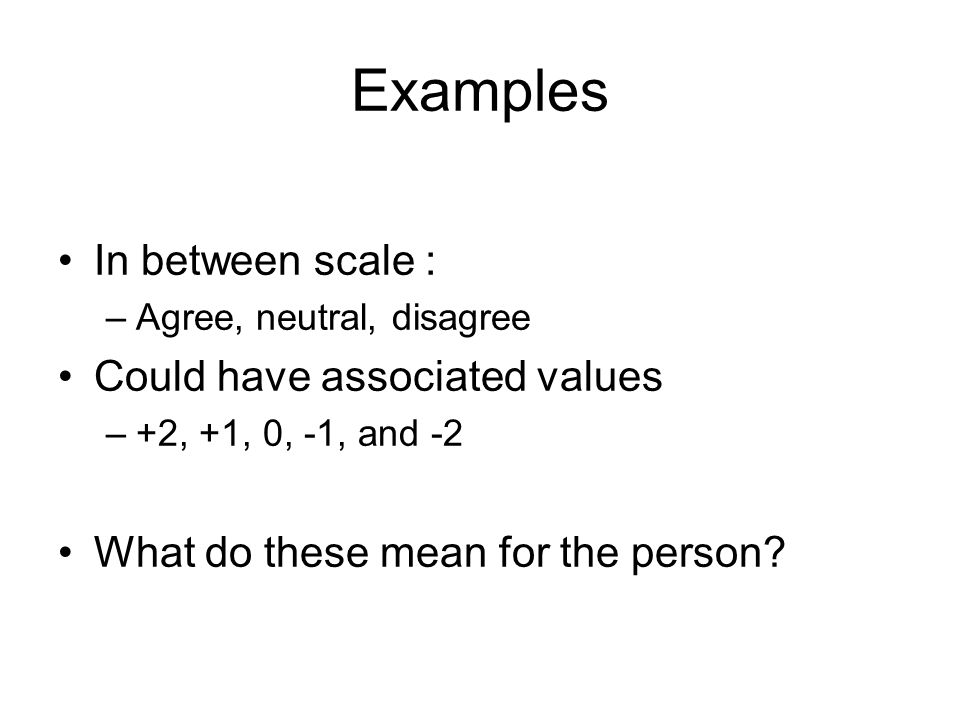 Examples

• In between scale :
– Agree, neutral, disagree
• Could have associated values
– +2, +1, 0, -1, and -2

• What do these mean for the person?